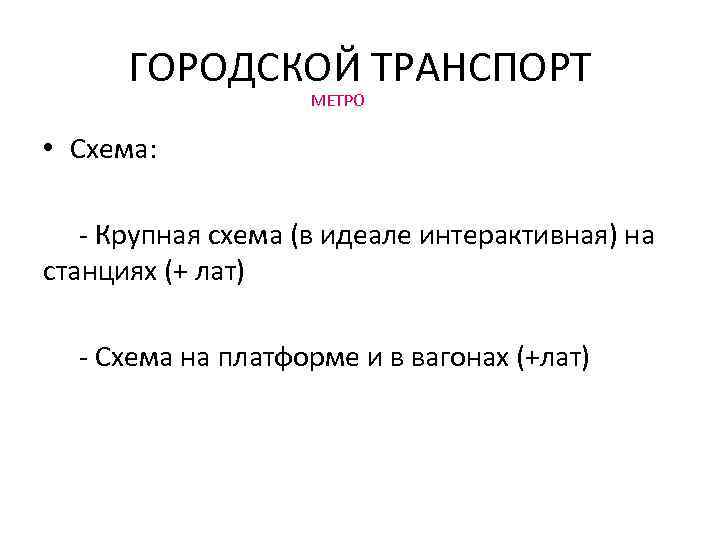 ГОРОДСКОЙ ТРАНСПОРТ
МЕТРО

• Схема:

- Крупная схема (в идеале интерактивная) на станциях (+ лат)

- Схема на платформе и в вагонах (+лат)